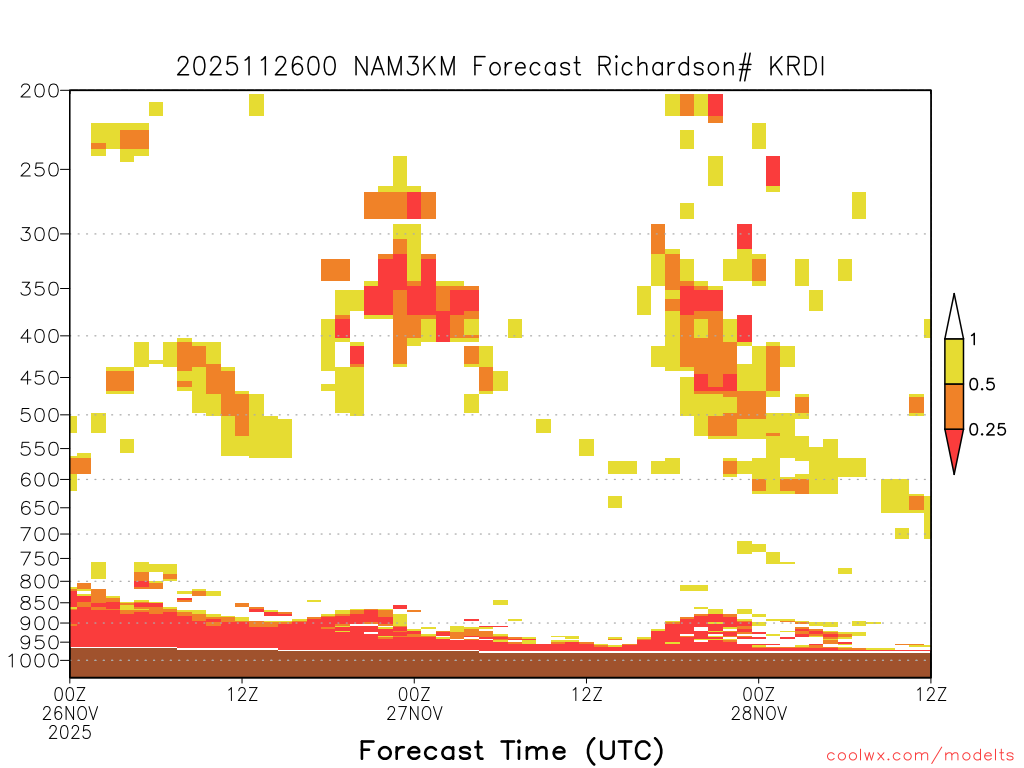 2025112600 NAM3KM Forecast Richardson# KRDI

200
250
300
350
400
450
500
550
600
650
700
750
800
850
900
950
1000

1
0.5
0.25

00Z
26NOV
2025
12Z
00Z
27NOV
12Z
00Z
28NOV
12Z

Forecast Time (UTC)

coolwx.com/modelts